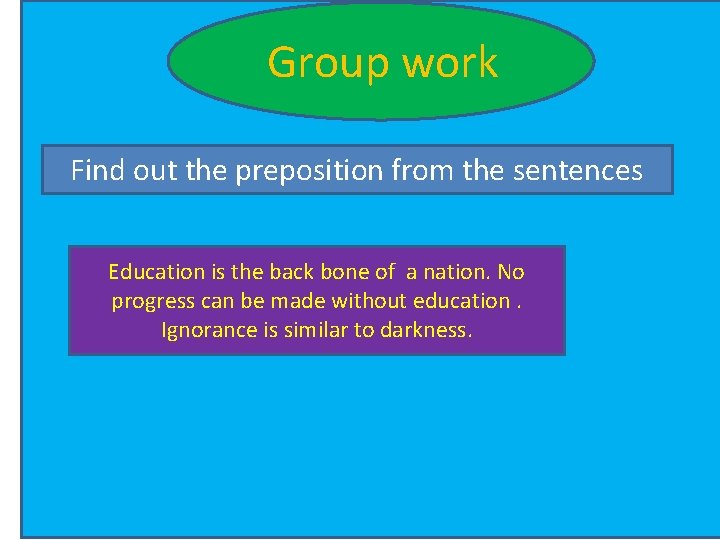 Group work

Find out the preposition from the sentences

Education is the back bone of a nation. No progress can be made without education . Ignorance is similar to darkness.